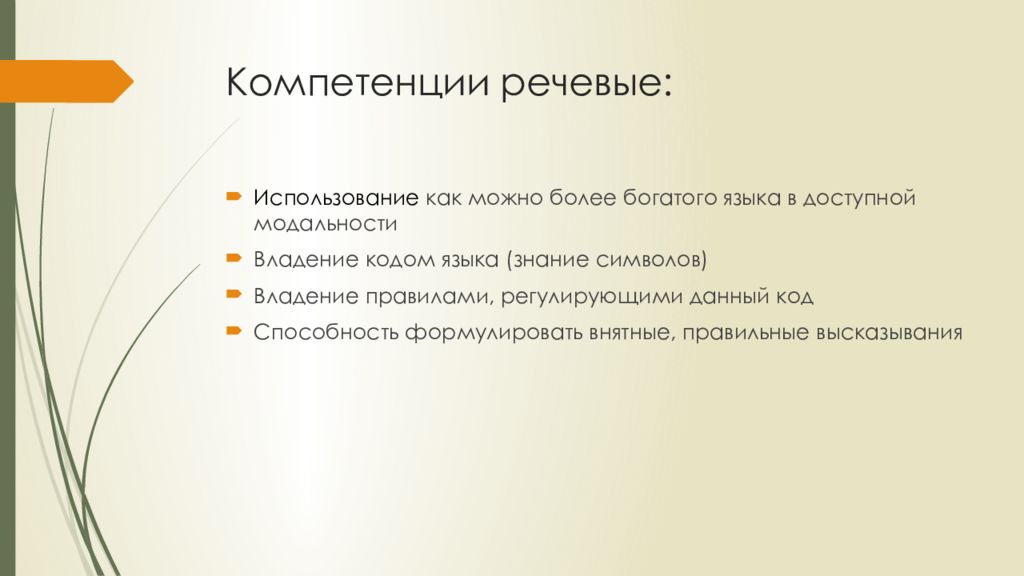 Компетенции речевые:

Использование как можно более богатого языка в доступной модальности

Владение кодом языка (знание символов)

Владение правилами, регулирующими данный код

Способность формулировать внятные, правильные высказывания